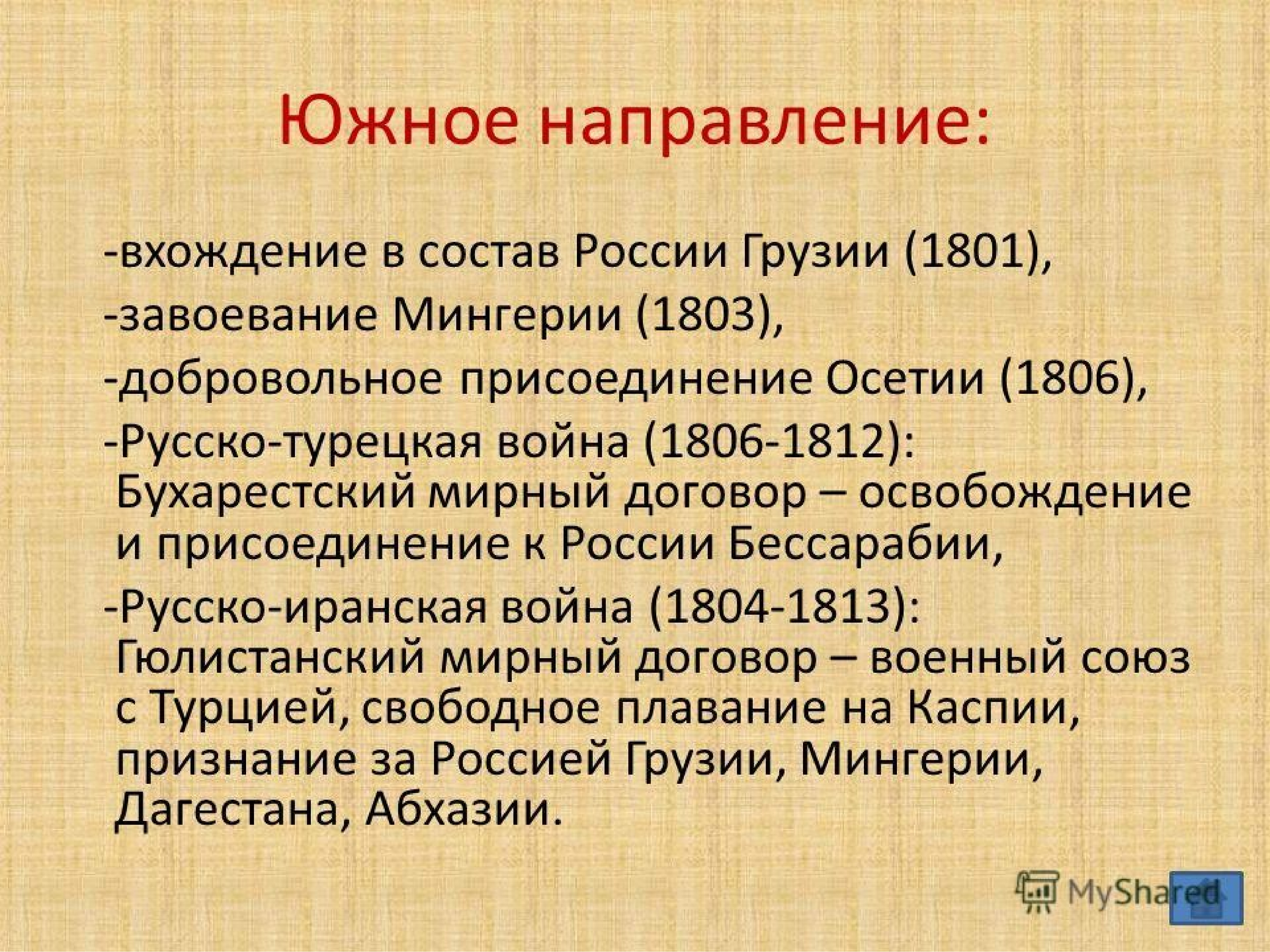 Южное направление:

-вхождение в состав России Грузии (1801),

-завоевание Мингерии (1803),

-добровольное присоединение Осетии (1806),

-Русско-турецкая война (1806-1812): Бухарестский мирный договор – освобождение и присоединение к России Бессарабии,

-Русско-иранская война (1804-1813): Гюлистанский мирный договор – военный союз с Турцией, свободное плавание на Каспии, признание за Россией Грузии, Мингерии, Дагестана, Абхазии.

MyShared